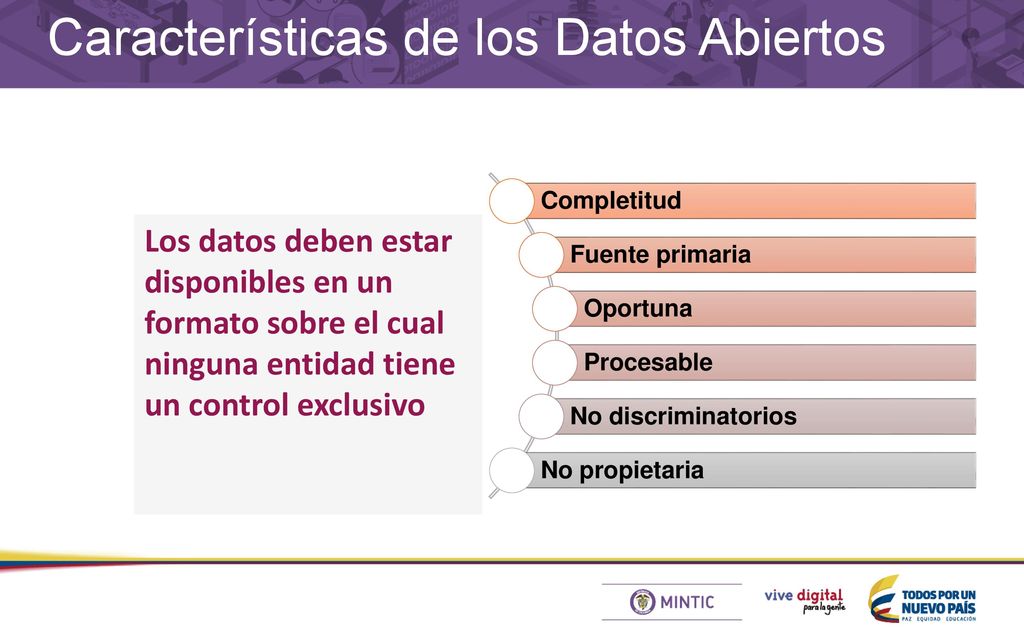 Características de los Datos Abiertos

Los datos deben estar disponibles en un formato sobre el cual ninguna entidad tiene un control exclusivo

Completitud

Fuente primaria

Oportuna

Procesable

No discriminatorios

No propietaria

MINTIC

vive digital para la gente

TODOS POR UN NUEVO PAÍS
PAZ EQUIDAD EDUCACIÓN